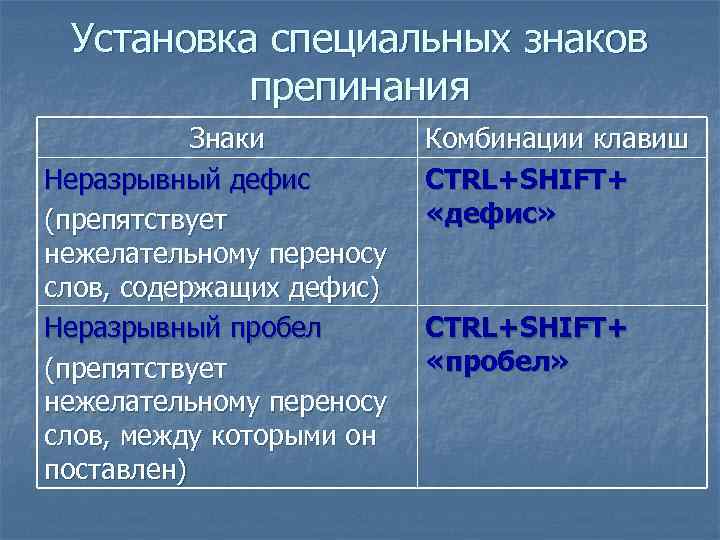 Установка специальных знаков препинания

| Знаки | Комбинации клавиш |
|---|---|
| Неразрывный дефис (препятствует нежелательному переносу слов, содержащих дефис) | CTRL+SHIFT+ «дефис» |
| Неразрывный пробел (препятствует нежелательному переносу слов, между которыми он поставлен) | CTRL+SHIFT+ «пробел» |